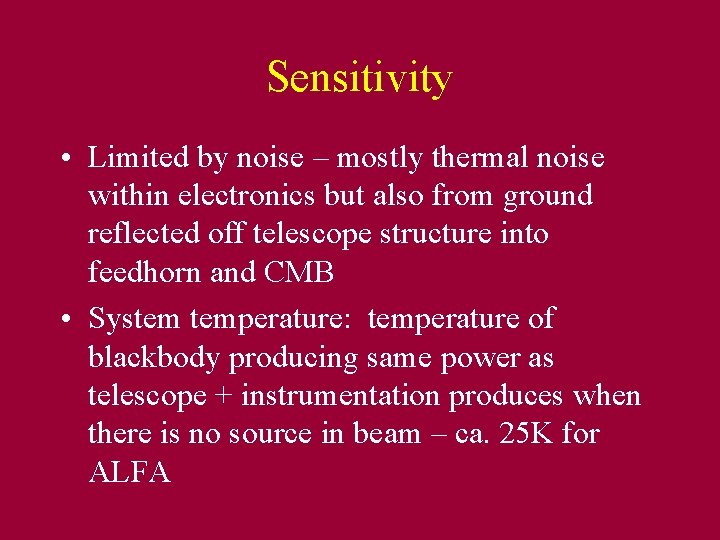 Sensitivity

• Limited by noise – mostly thermal noise within electronics but also from ground reflected off telescope structure into feedhorn and CMB

• System temperature: temperature of blackbody producing same power as telescope + instrumentation produces when there is no source in beam – ca. 25K for ALFA